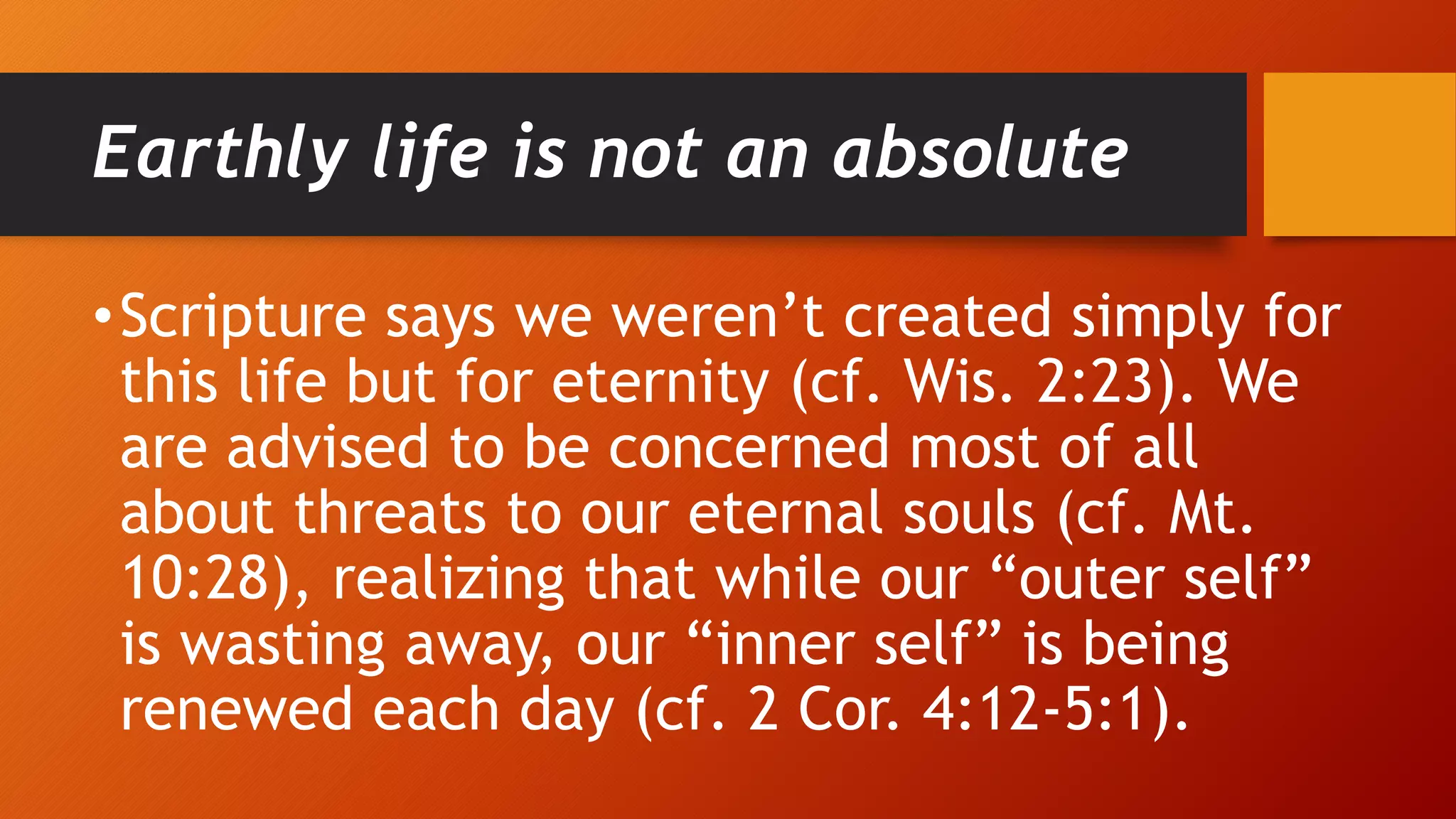 Earthly life is not an absolute

• Scripture says we weren’t created simply for this life but for eternity (cf. Wis. 2:23). We are advised to be concerned most of all about threats to our eternal souls (cf. Mt. 10:28), realizing that while our “outer self” is wasting away, our “inner self” is being renewed each day (cf. 2 Cor. 4:12-5:1).